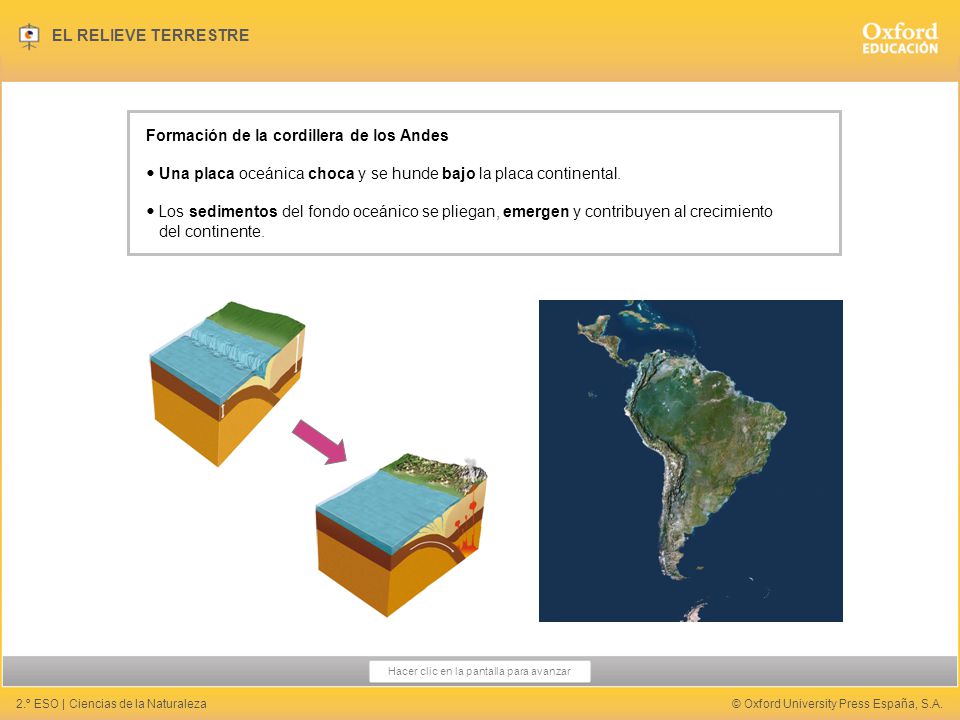 EL RELIEVE TERRESTRE

Oxford
EDUCACIÓN

Formación de la cordillera de los Andes

• Una placa oceánica choca y se hunde bajo la placa continental.

• Los sedimentos del fondo oceánico se pliegan, emergen y contribuyen al crecimiento del continente.

Hacer clic en la pantalla para avanzar

2.º ESO | Ciencias de la Naturaleza

© Oxford University Press España, S.A.